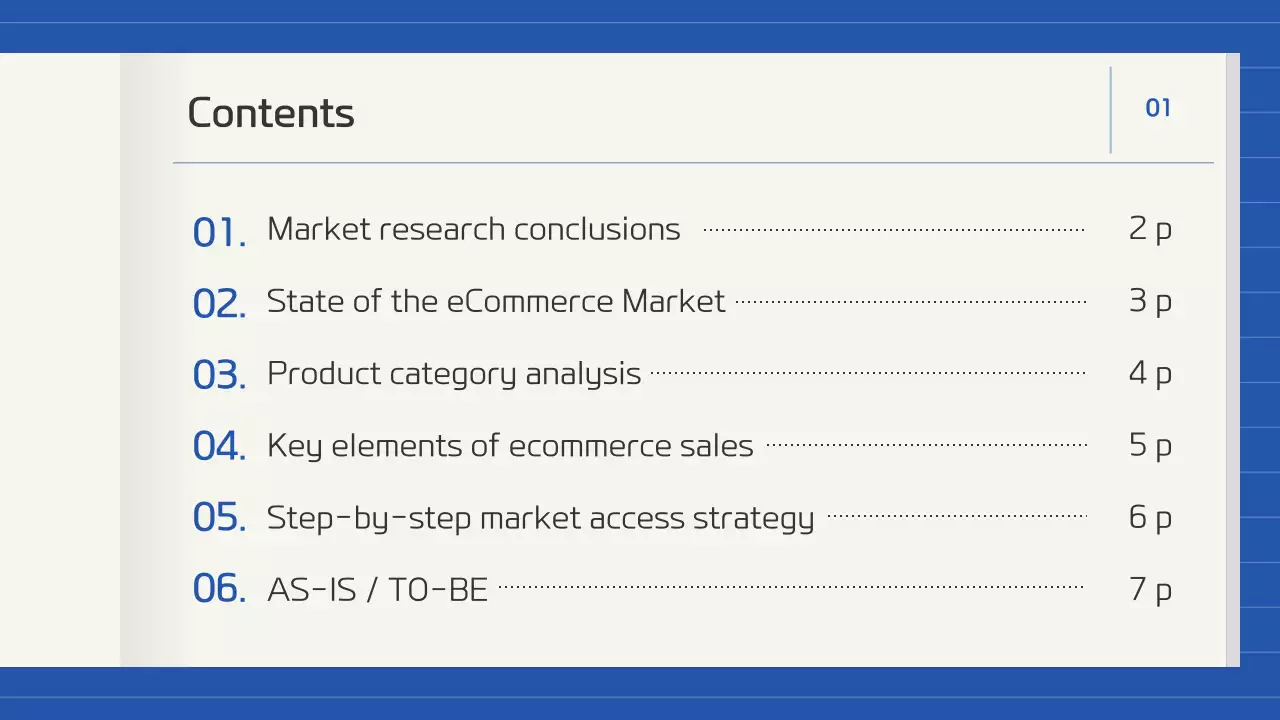 Contents

01

01. Market research conclusions 2 p

02. State of the eCommerce Market 3 p

03. Product category analysis 4 p

04. Key elements of ecommerce sales 5 p

05. Step-by-step market access strategy 6 p

06. AS-IS / TO-BE 7 p